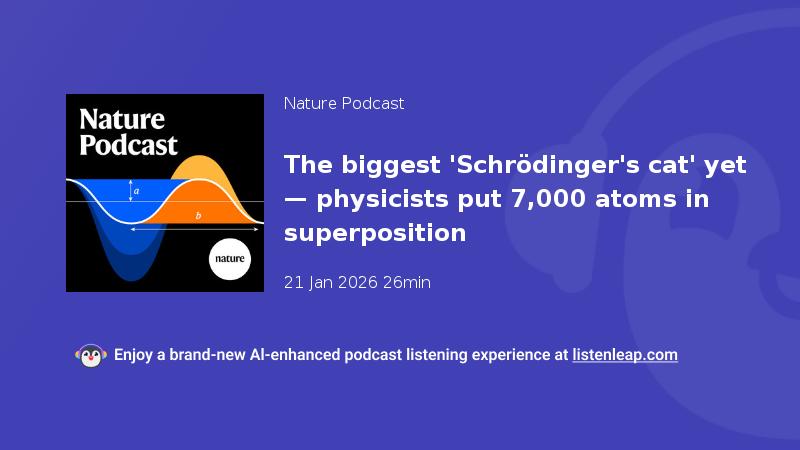 Nature Podcast

a

b

nature

Nature Podcast

The biggest 'Schrödinger's cat' yet — physicists put 7,000 atoms in superposition

21 Jan 2026 26min

Enjoy a brand-new AI-enhanced podcast listening experience at listenleap.com